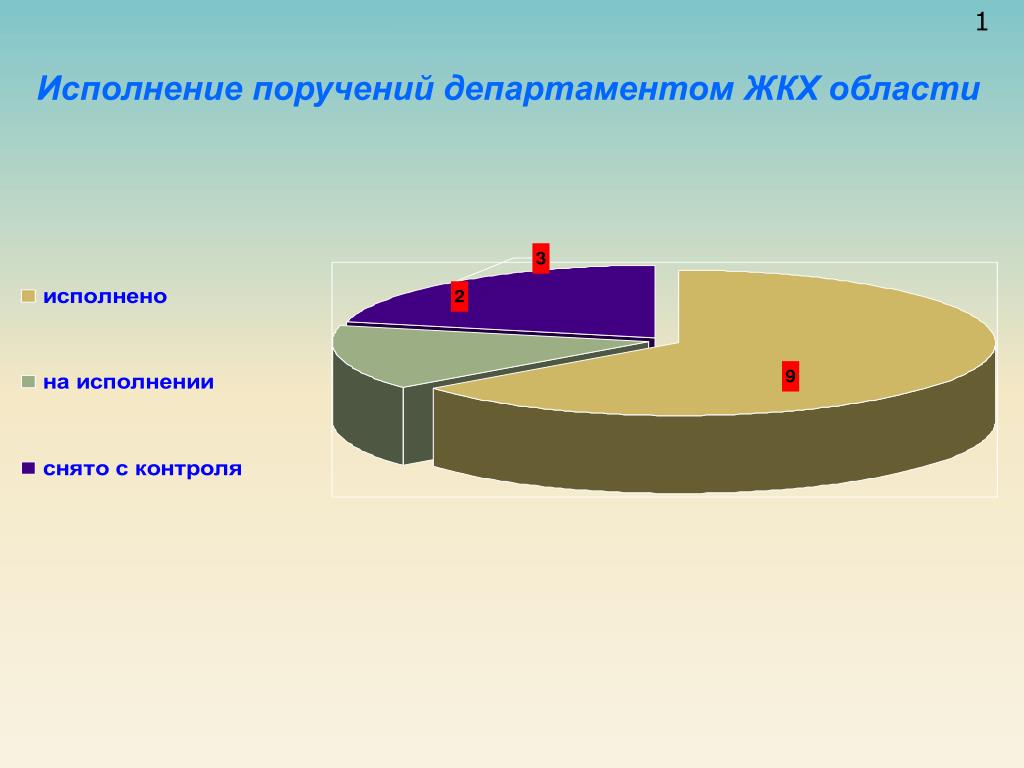 1

Исполнение поручений департаментом ЖКХ области

исполнено

на исполнении

снято с контроля

3

2

9